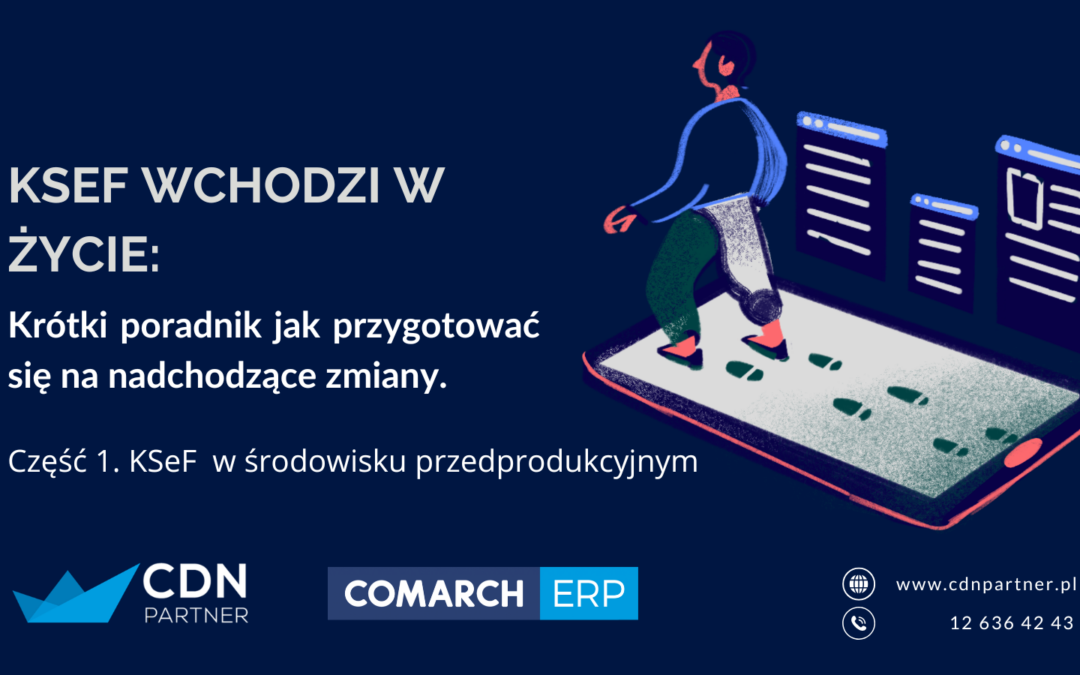 KSEF WCHODZI W ŻYCIE:

Krótki poradnik jak przygotować się na nadchodzące zmiany.

Część 1. KSeF w środowisku przedprodukcyjnym

CDN PARTNER

COMARCH ERP

www.cdnpartner.pl

12 636 42 43